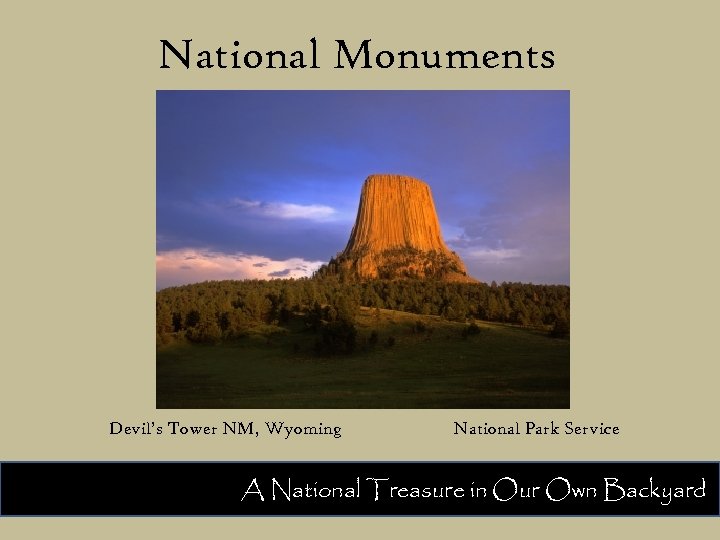 National Monuments

Devil's Tower NM, Wyoming

National Park Service

A National Treasure in Our Own Backyard